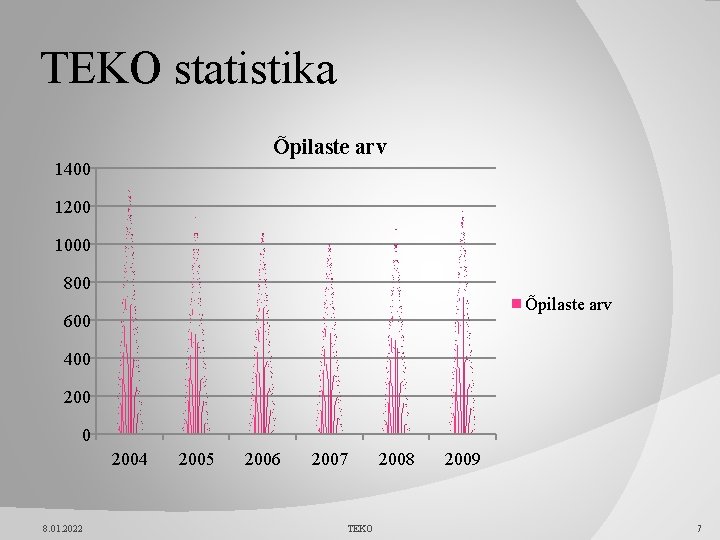 TEKO statistika

Õpilaste arv

1400
1200
1000
800
600
400
200
0

2004 2005 2006 2007 2008 2009

Õpilaste arv

8.01.2022 TEKO 7